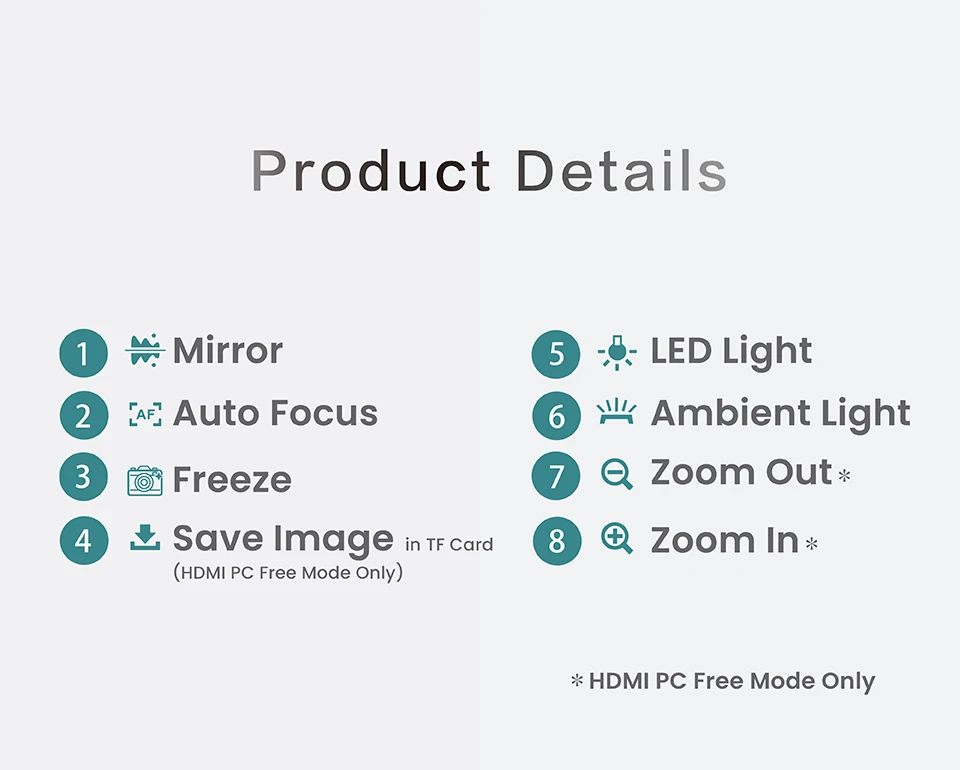 Product Details

1 Mirror
2 AF Auto Focus
3 Freeze
4 Save Image in TF Card (HDMI PC Free Mode Only)

5 LED Light
6 Ambient Light
7 Zoom Out *
8 Zoom In *

* HDMI PC Free Mode Only